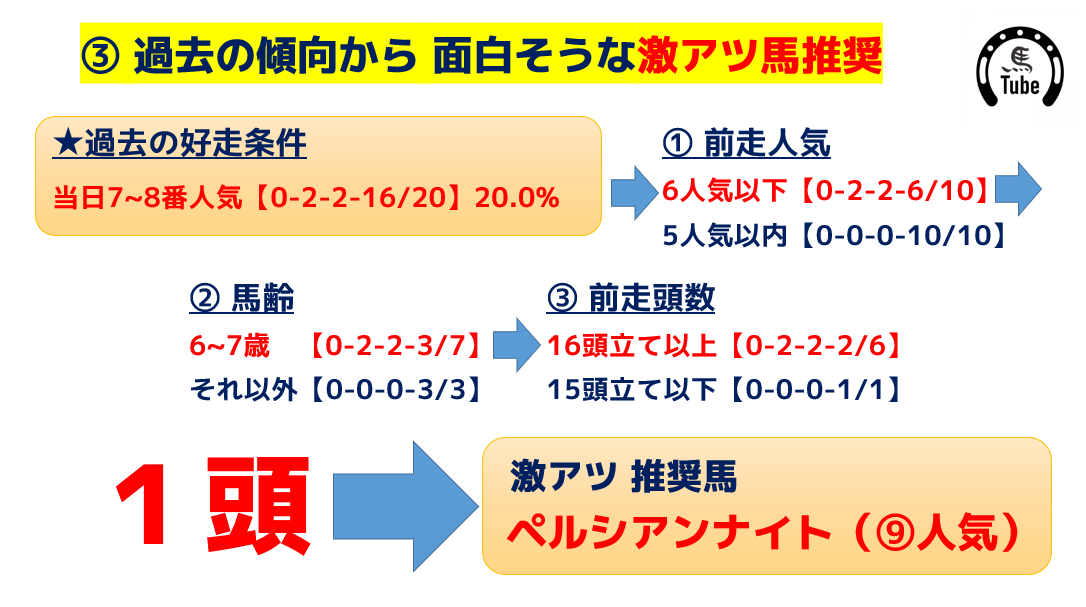 ③ 過去の傾向から 面白そうな激アツ馬推奨

Tube

★過去の好走条件
当日7~8番人気【0-2-2-16/20】20.0%

① 前走人気
6人気以下【0-2-2-6/10】
5人気以内【0-0-0-10/10】

② 馬齢
6~7歳　【0-2-2-3/7】
それ以外【0-0-0-3/3】

③ 前走頭数
16頭立て以上【0-2-2-2/6】
15頭立て以下【0-0-0-1/1】

1頭

激アツ 推奨馬
ペルシアンナイト（⑨人気）